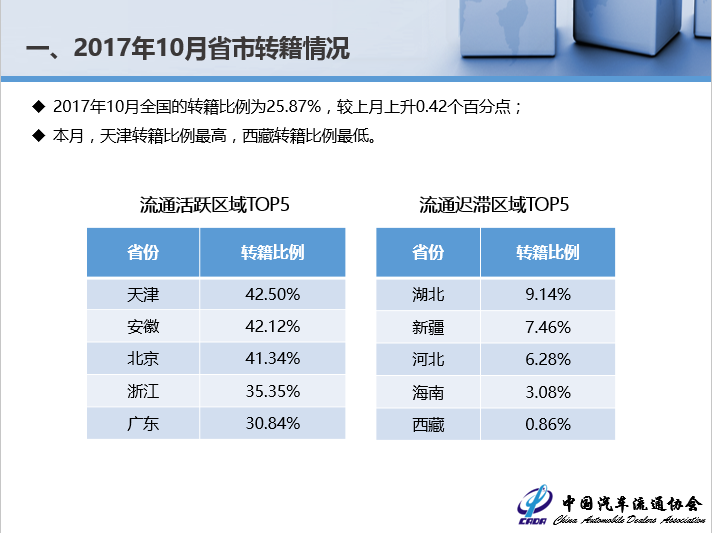 一、2017年10月省市转籍情况

◆ 2017年10月全国的转籍比例为25.87%，较上月上升0.42个百分点；

◆ 本月，天津转籍比例最高，西藏转籍比例最低。

流通活跃区域TOP5

| 省份 | 转籍比例 |
|---|---|
| 天津 | 42.50% |
| 安徽 | 42.12% |
| 北京 | 41.34% |
| 浙江 | 35.35% |
| 广东 | 30.84% |

流通迟滞区域TOP5

| 省份 | 转籍比例 |
|---|---|
| 湖北 | 9.14% |
| 新疆 | 7.46% |
| 河北 | 6.28% |
| 海南 | 3.08% |
| 西藏 | 0.86% |

CADA 中国汽车流通协会 China Automobile Dealers Association